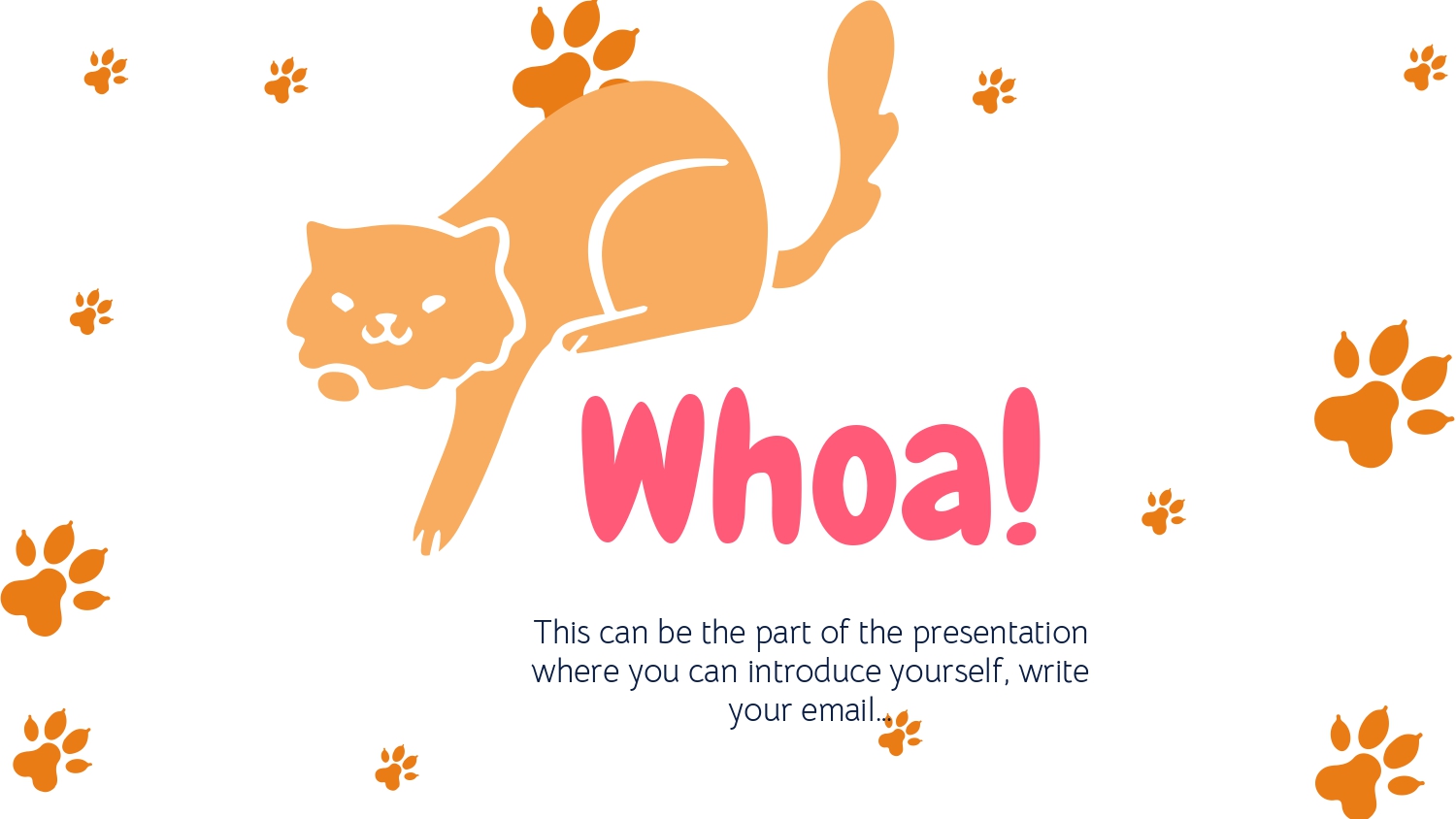 Whoa!

This can be the part of the presentation where you can introduce yourself, write your email…